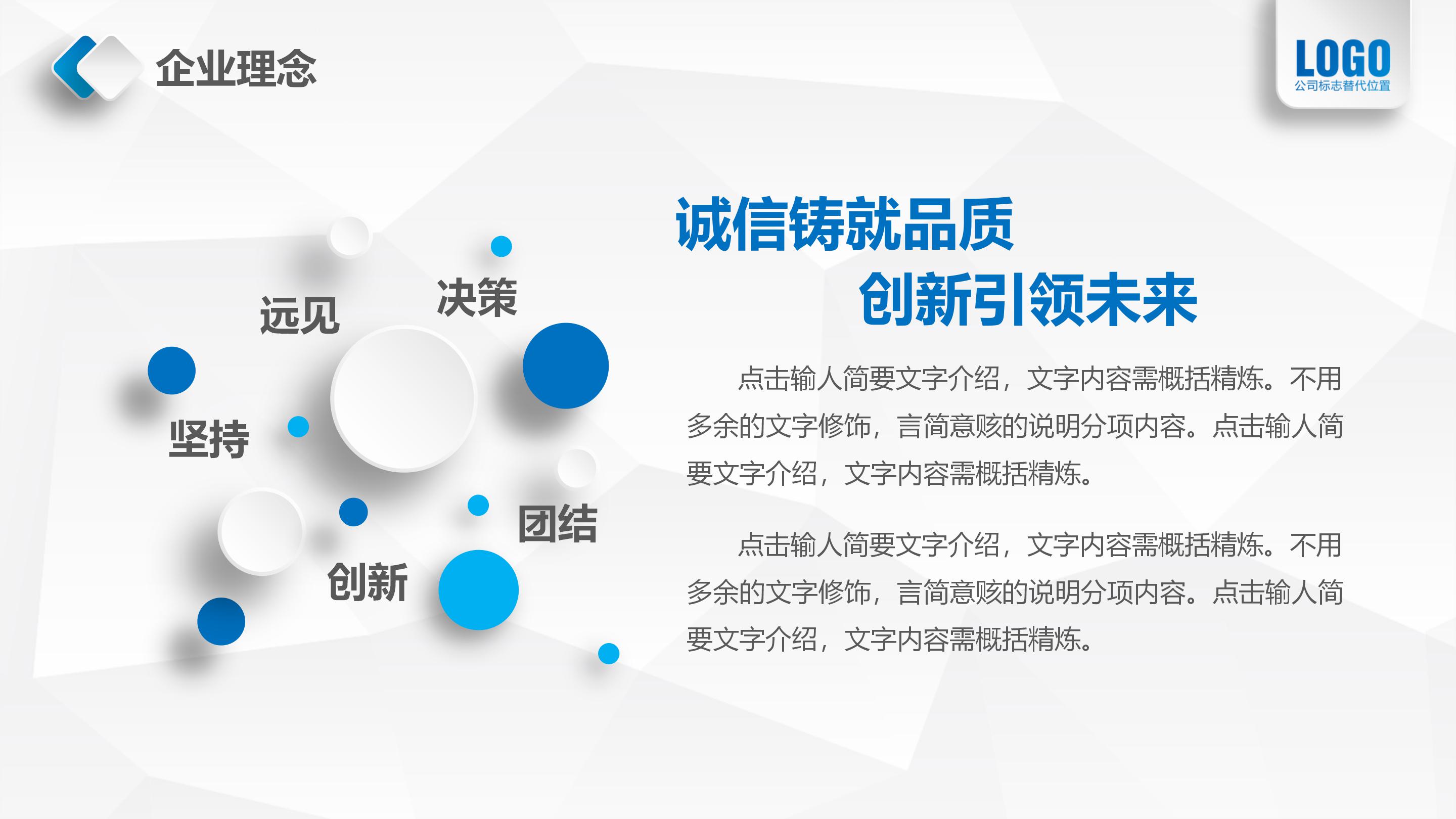 企业理念

LOGO
公司标志替代位置

远见

决策

坚持

团结

创新

诚信铸就品质
创新引领未来

点击输人简要文字介绍，文字内容需概括精炼。不用多余的文字修饰，言简意赅的说明分项内容。点击输人简要文字介绍，文字内容需概括精炼。

点击输人简要文字介绍，文字内容需概括精炼。不用多余的文字修饰，言简意赅的说明分项内容。点击输人简要文字介绍，文字内容需概括精炼。